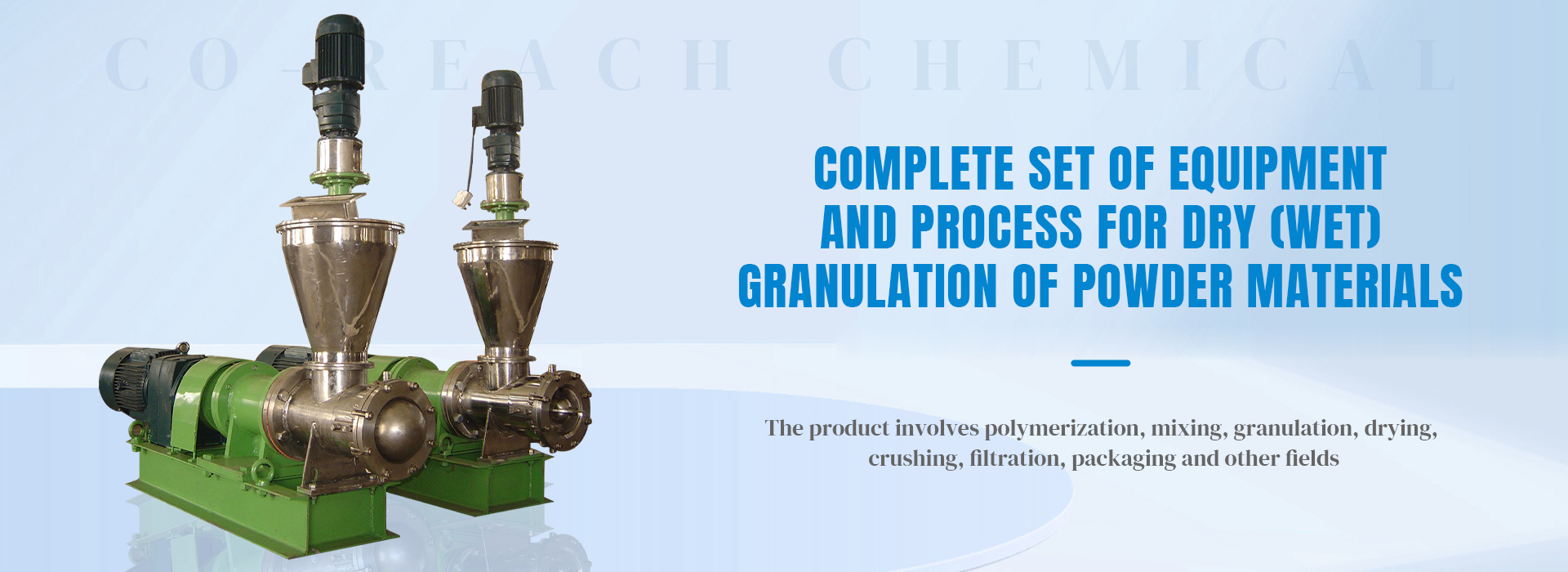 CO-REACH CHEMICAL

COMPLETE SET OF EQUIPMENT AND PROCESS FOR DRY (WET) GRANULATION OF POWDER MATERIALS

The product involves polymerization, mixing, granulation, drying, crushing, filtration, packaging and other fields